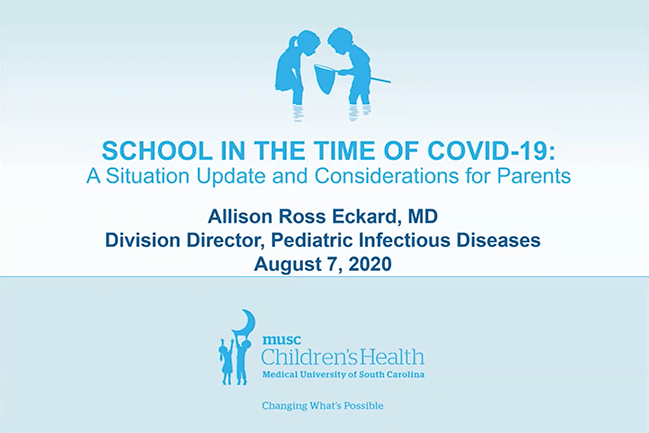 SCHOOL IN THE TIME OF COVID-19:
A Situation Update and Considerations for Parents

Allison Ross Eckard, MD
Division Director, Pediatric Infectious Diseases
August 7, 2020

musc
Children's Health
Medical University of South Carolina

Changing What's Possible